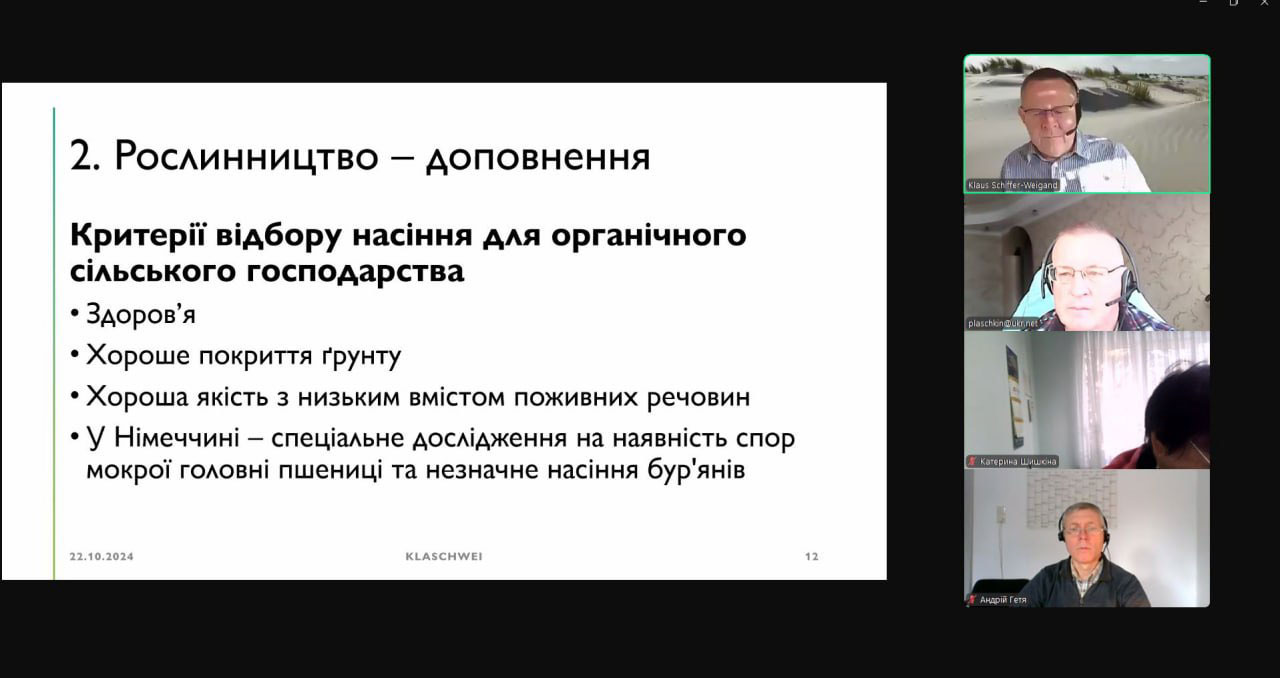 2. Рослинництво – доповнення

Критерії відбору насіння для органічного сільського господарства

• Здоров'я
• Хороше покриття ґрунту
• Хороша якість з низьким вмістом поживних речовин
• У Німеччині – спеціальне дослідження на наявність спор мокрої головні пшениці та незначне насіння бур'янів

22.10.2024 KLASCHWEI 12

Klaus Schiffer-Weigand

plaschkin@ukr.net

Катерина Шишкіна

Андрій Гетя